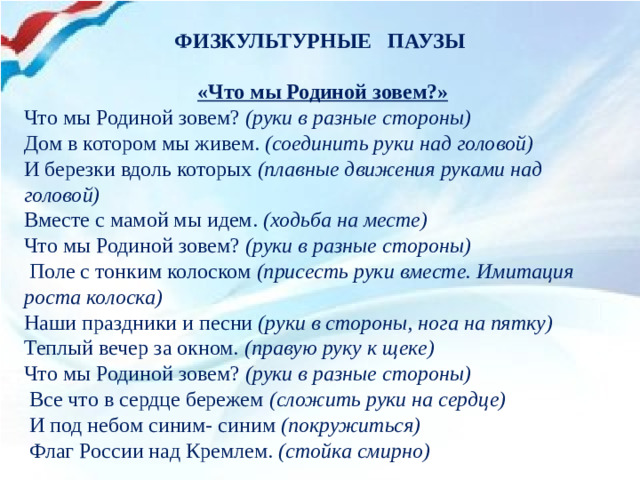 ФИЗКУЛЬТУРНЫЕ ПАУЗЫ

«Что мы Родиной зовем?»

Что мы Родиной зовем? (руки в разные стороны)
Дом в котором мы живем. (соединить руки над головой)
И березки вдоль которых (плавные движения руками над головой)
Вместе с мамой мы идем. (ходьба на месте)
Что мы Родиной зовем? (руки в разные стороны)
Поле с тонким колоском (присесть руки вместе. Имитация роста колоска)
Наши праздники и песни (руки в стороны, нога на пятку)
Теплый вечер за окном. (правую руку к щеке)
Что мы Родиной зовем? (руки в разные стороны)
Все что в сердце бережем (сложить руки на сердце)
И под небом синим- синим (покружиться)
Флаг России над Кремлем. (стойка смирно)